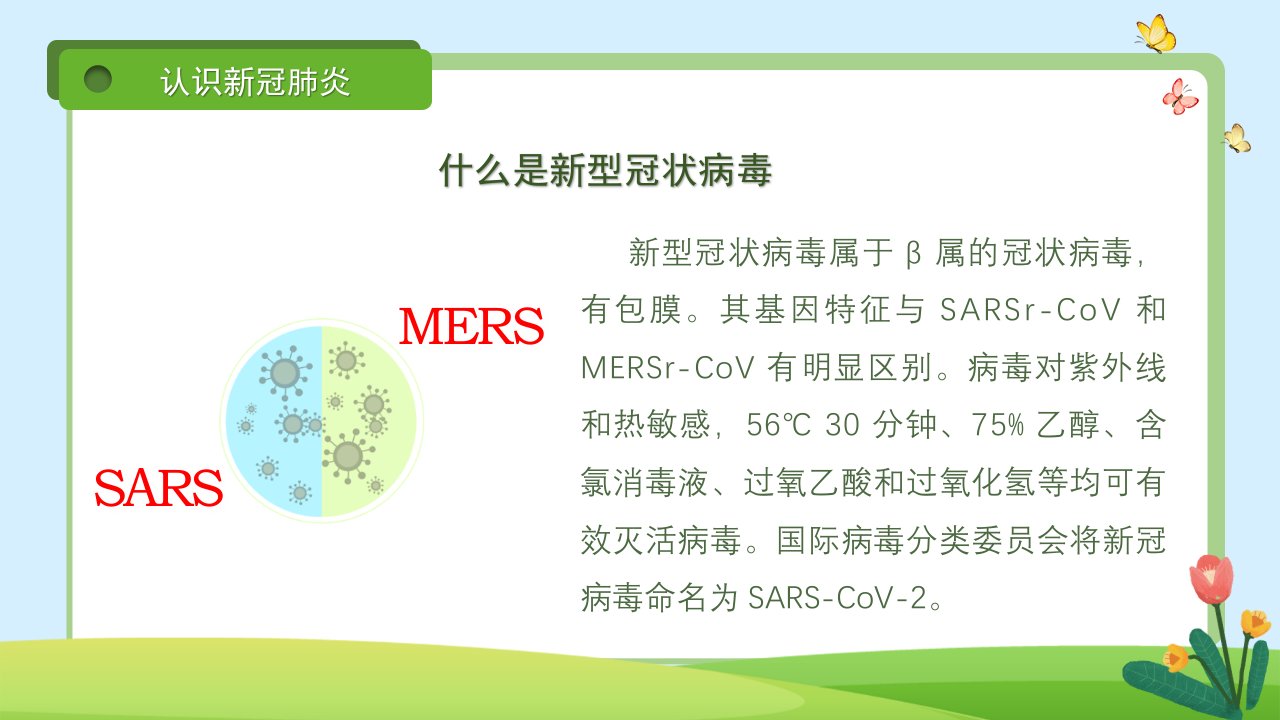 认识新冠肺炎

什么是新型冠状病毒

MERS

SARS

新型冠状病毒属于 β 属的冠状病毒，有包膜。其基因特征与 SARSr-CoV 和 MERSr-CoV 有明显区别。病毒对紫外线和热敏感，56℃ 30 分钟、75% 乙醇、含氯消毒液、过氧乙酸和过氧化氢等均可有效灭活病毒。国际病毒分类委员会将新冠病毒命名为 SARS-CoV-2。